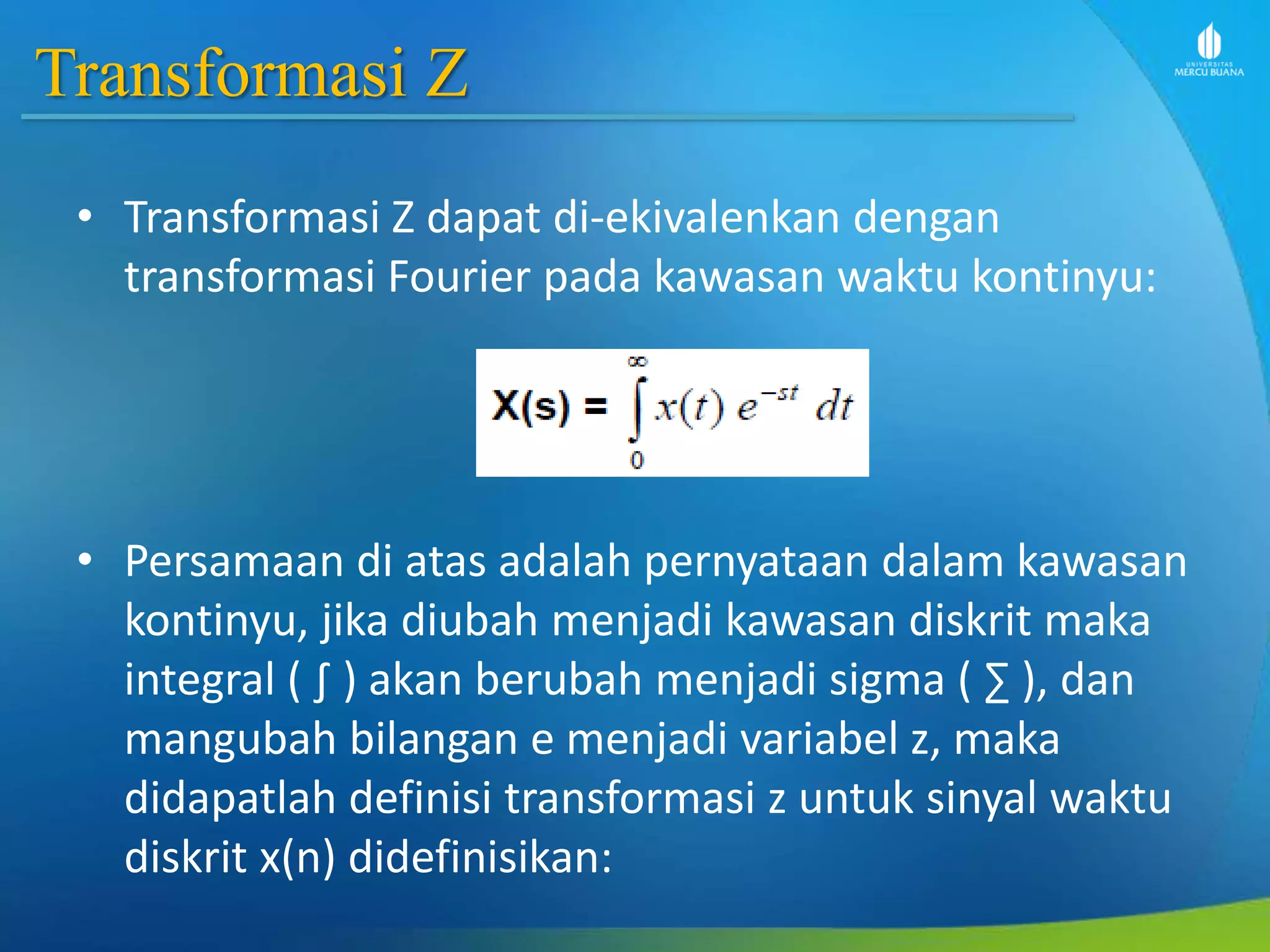 Transformasi Z

UNIVERSITAS MERCU BUANA

• Transformasi Z dapat di-ekivalenkan dengan transformasi Fourier pada kawasan waktu kontinyu:

$X(s) = \int_{0}^{\infty} x(t)\, e^{-st}\, dt$

• Persamaan di atas adalah pernyataan dalam kawasan kontinyu, jika diubah menjadi kawasan diskrit maka integral ( ∫ ) akan berubah menjadi sigma ( ∑ ), dan mangubah bilangan e menjadi variabel z, maka didapatlah definisi transformasi z untuk sinyal waktu diskrit x(n) didefinisikan: